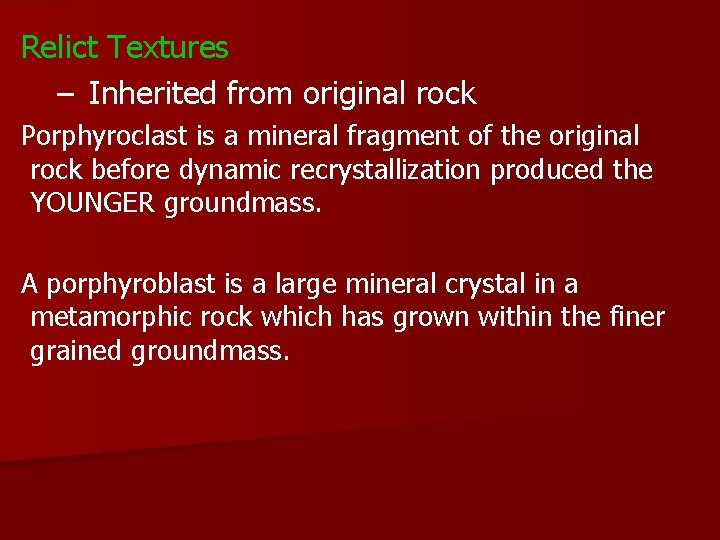 Relict Textures

– Inherited from original rock

Porphyroclast is a mineral fragment of the original rock before dynamic recrystallization produced the YOUNGER groundmass.

A porphyroblast is a large mineral crystal in a metamorphic rock which has grown within the finer grained groundmass.